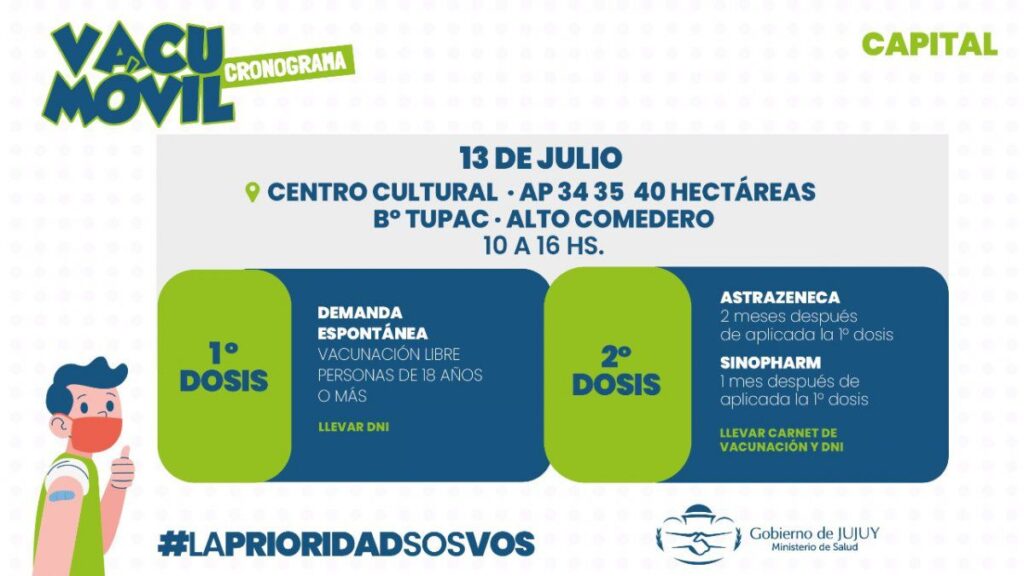 VACU MÓVIL
CRONOGRAMA

CAPITAL

13 DE JULIO
CENTRO CULTURAL · AP 34 35 40 HECTÁREAS
Bº TUPAC · ALTO COMEDERO
10 A 16 HS.

1º DOSIS

DEMANDA ESPONTÁNEA
VACUNACIÓN LIBRE PERSONAS DE 18 AÑOS O MÁS

LLEVAR DNI

2º DOSIS

ASTRAZENECA
2 meses después de aplicada la 1º dosis

SINOPHARM
1 mes después de aplicada la 1º dosis

LLEVAR CARNET DE VACUNACIÓN Y DNI

#LAPRIORIDADSOSVOS

Gobierno de JUJUY
Ministerio de Salud